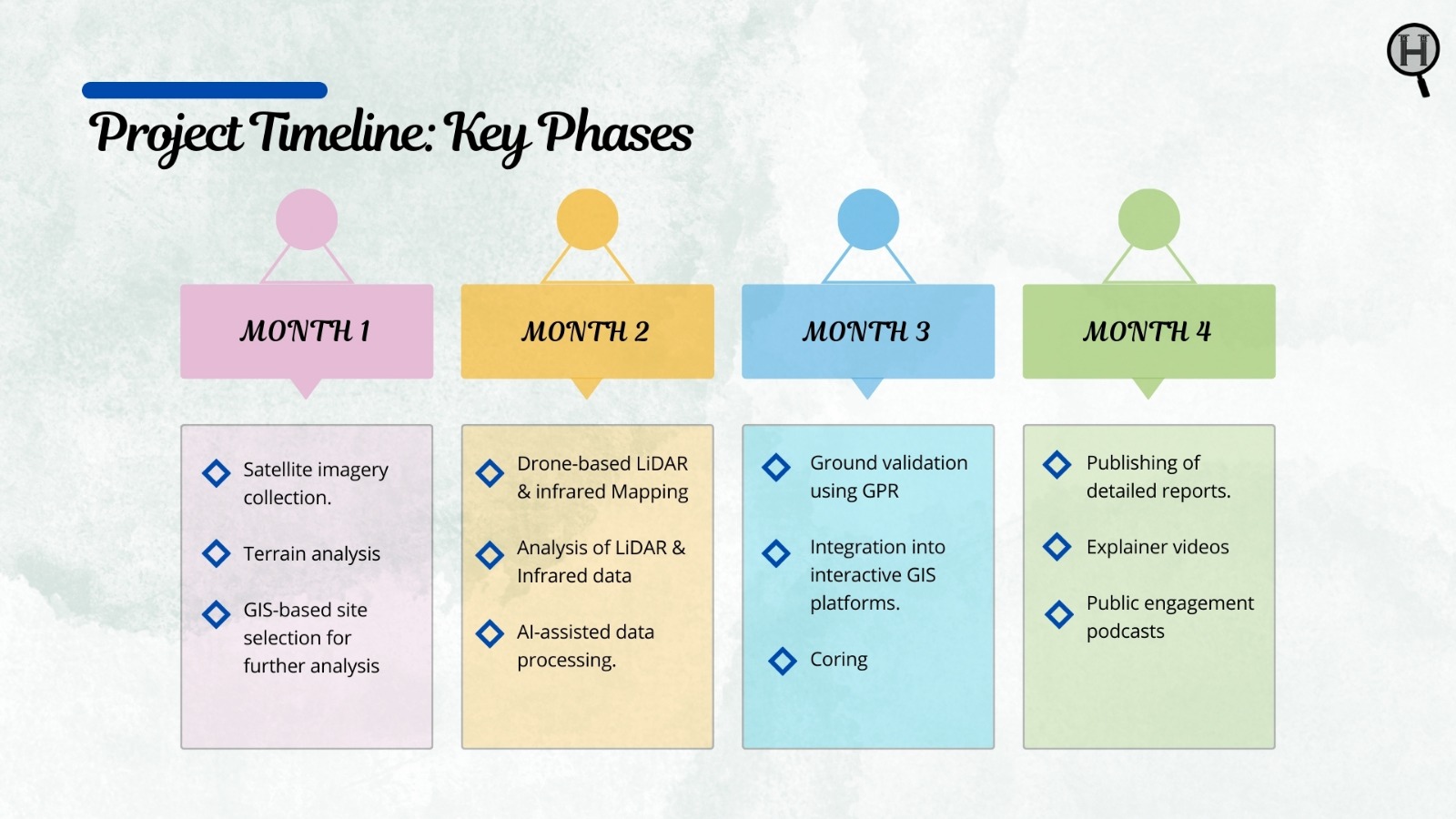 H

Project Timeline: Key Phases

MONTH 1

Satellite imagery collection.

Terrain analysis

GIS-based site selection for further analysis

MONTH 2

Drone-based LiDAR & infrared Mapping

Analysis of LiDAR & Infrared data

AI-assisted data processing.

MONTH 3

Ground validation using GPR

Integration into interactive GIS platforms.

Coring

MONTH 4

Publishing of detailed reports.

Explainer videos

Public engagement podcasts